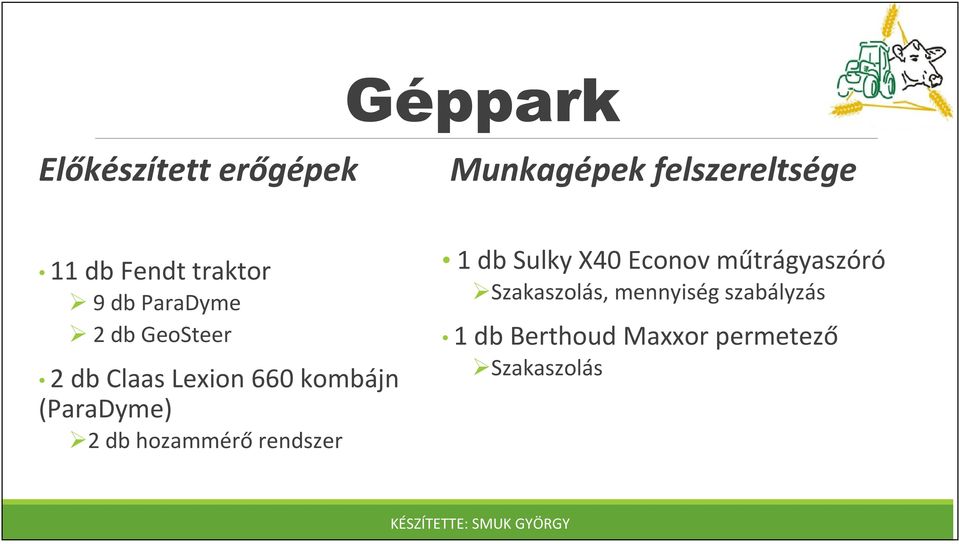 Géppark

Előkészített erőgépek

• 11 db Fendt traktor
➢ 9 db ParaDyme
➢ 2 db GeoSteer

• 2 db Claas Lexion 660 kombájn (ParaDyme)
➢ 2 db hozammérő rendszer

Munkagépek felszereltsége

• 1 db Sulky X40 Econov műtrágyaszóró
➢ Szakaszolás, mennyiség szabályzás

• 1 db Berthoud Maxxor permetező
➢ Szakaszolás

KÉSZÍTETTE: SMUK GYÖRGY